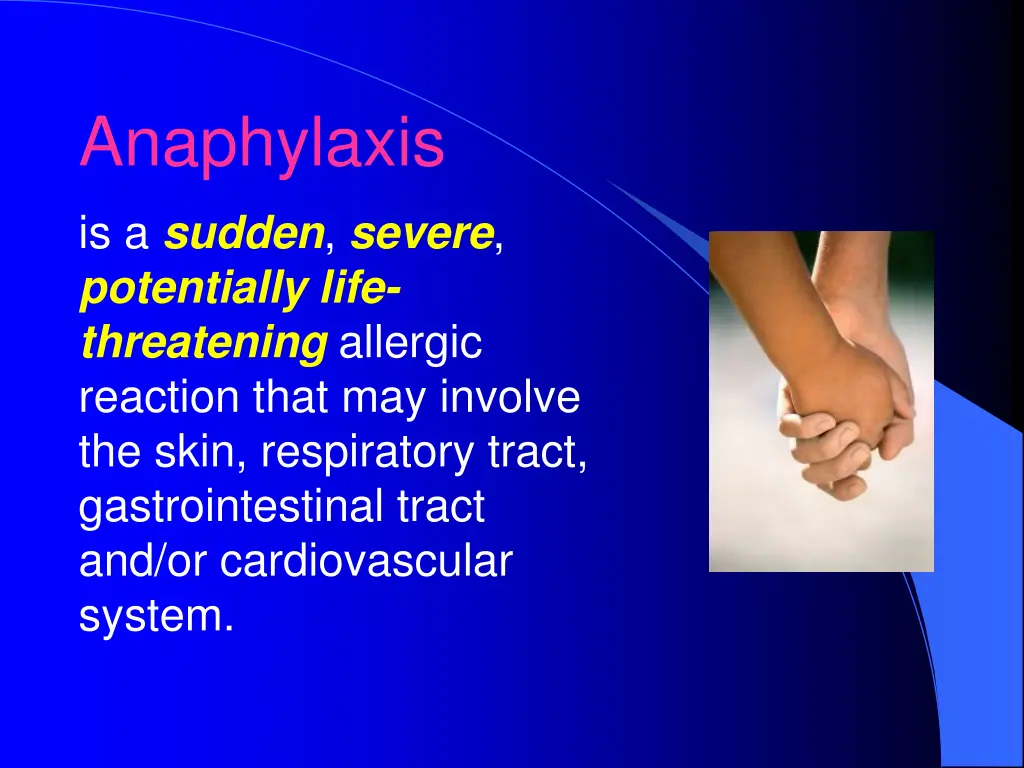 Anaphylaxis

is a sudden, severe, potentially life-threatening allergic reaction that may involve the skin, respiratory tract, gastrointestinal tract and/or cardiovascular system.